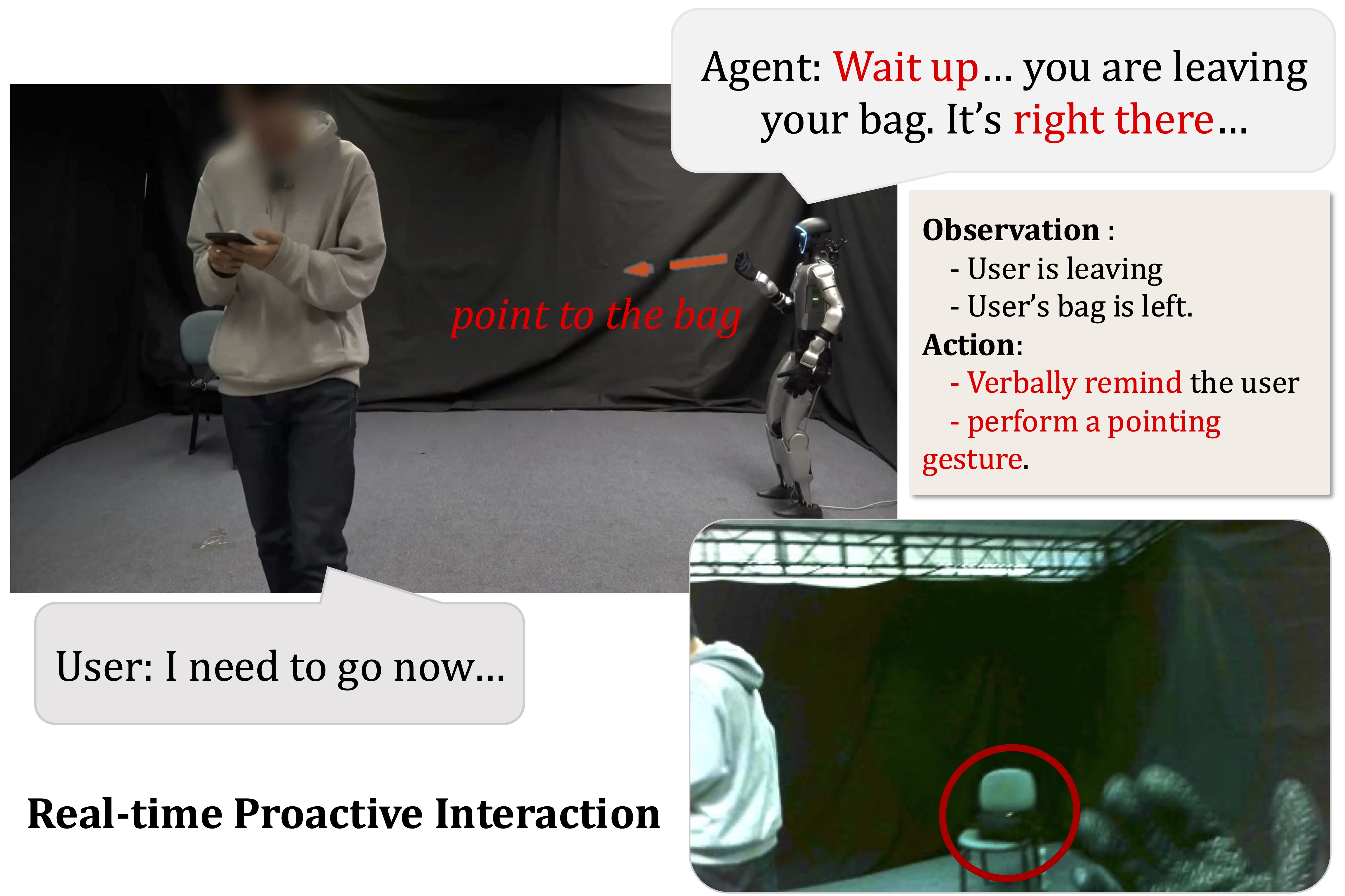 Agent: Wait up... you are leaving your bag. It's right there...

point to the bag

Observation :
- User is leaving
- User's bag is left.
Action:
- Verbally remind the user
- perform a pointing gesture.

User: I need to go now...

Real-time Proactive Interaction